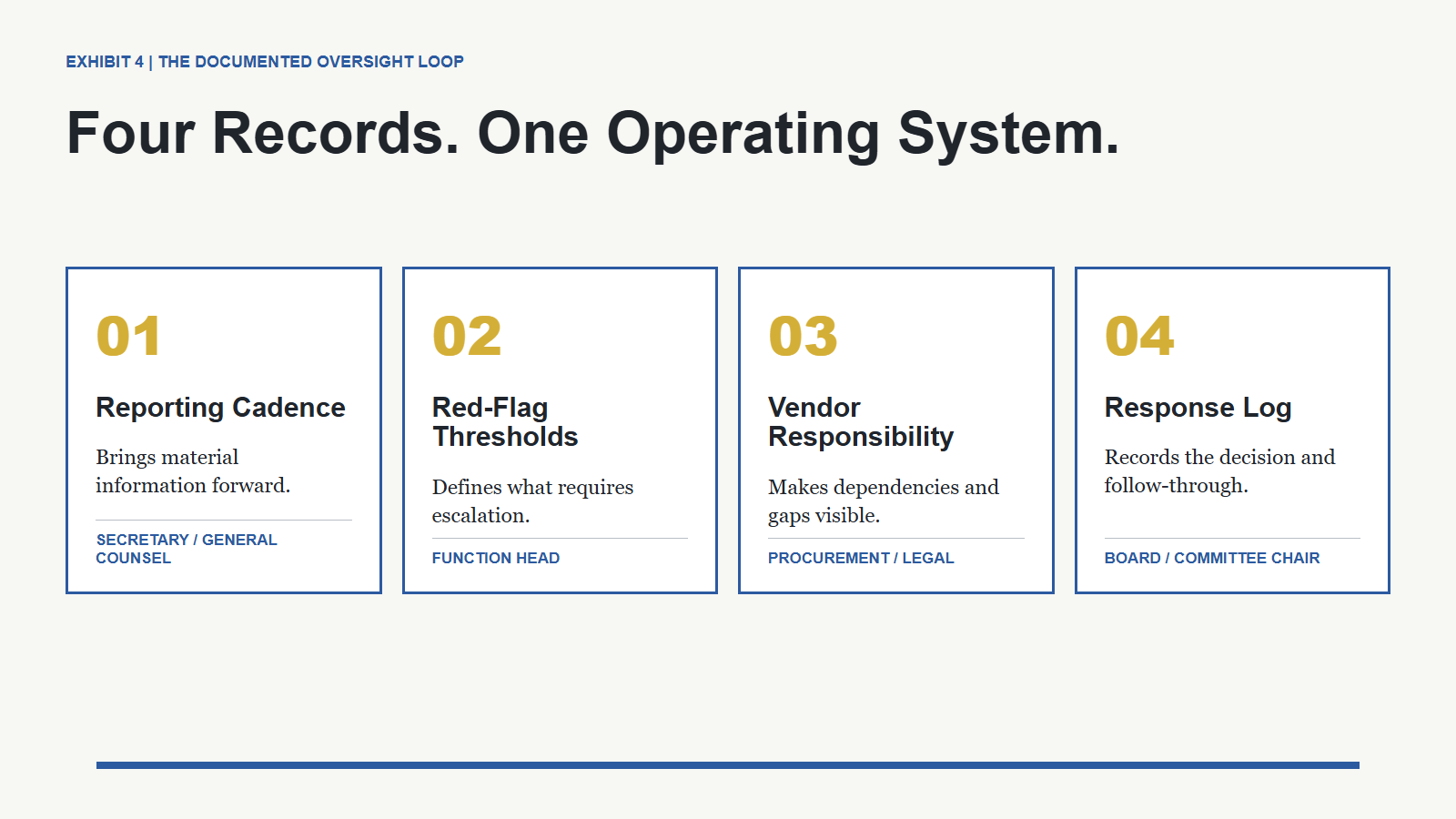 EXHIBIT 4 | THE DOCUMENTED OVERSIGHT LOOP

Four Records. One Operating System.

01

Reporting Cadence

Brings material information forward.

SECRETARY / GENERAL COUNSEL

02

Red-Flag Thresholds

Defines what requires escalation.

FUNCTION HEAD

03

Vendor Responsibility

Makes dependencies and gaps visible.

PROCUREMENT / LEGAL

04

Response Log

Records the decision and follow-through.

BOARD / COMMITTEE CHAIR